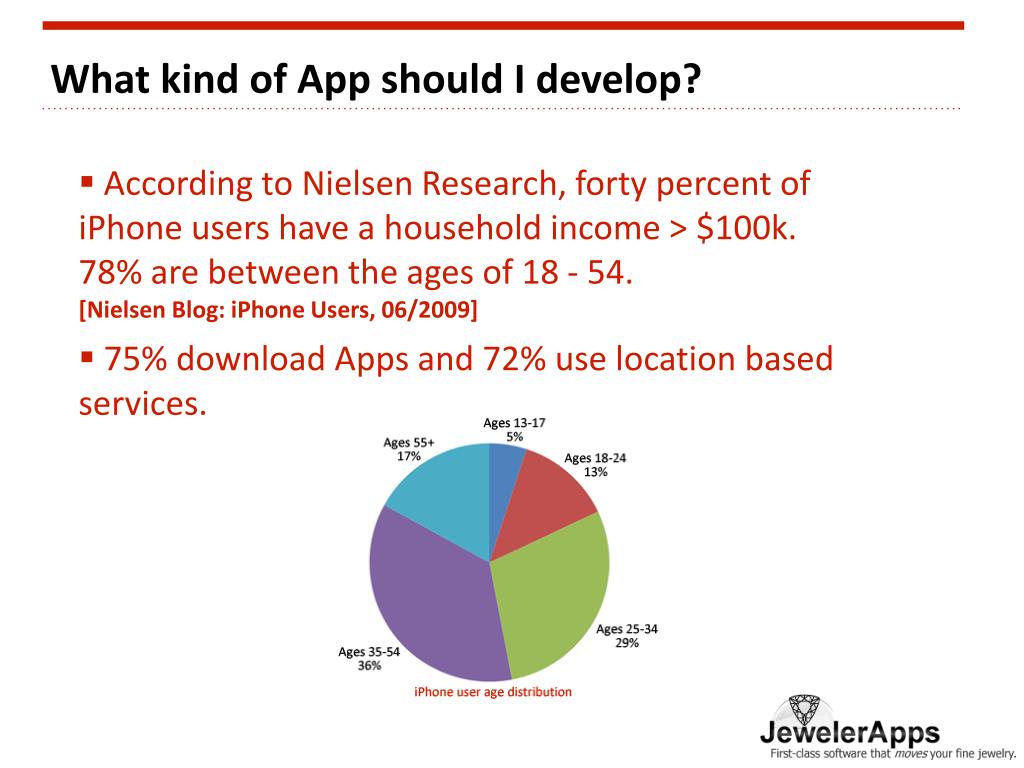 What kind of App should I develop?

▪ According to Nielsen Research, forty percent of iPhone users have a household income > \$100k. 78% are between the ages of 18 - 54.
[Nielsen Blog: iPhone Users, 06/2009]

▪ 75% download Apps and 72% use location based services.

Ages 13-17
5%
Ages 18-24
13%
Ages 25-34
29%
Ages 35-54
36%
Ages 55+
17%
iPhone user age distribution

JewelerApps
First-class software that moves your fine jewelry.